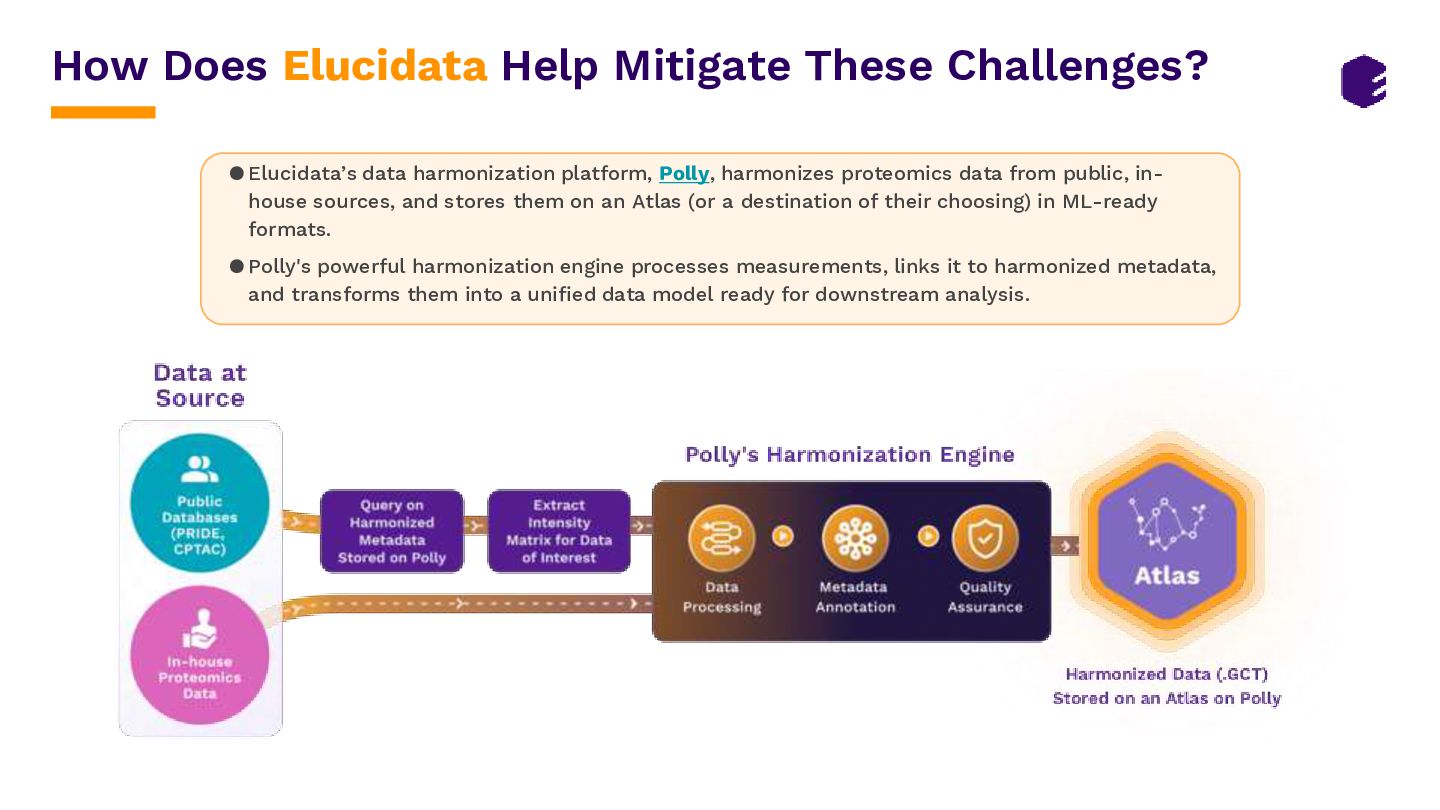 How Does Elucidata Help Mitigate These Challenges?

● Elucidata's data harmonization platform, Polly, harmonizes proteomics data from public, in-house sources, and stores them on an Atlas (or a destination of their choosing) in ML-ready formats.

● Polly's powerful harmonization engine processes measurements, links it to harmonized metadata, and transforms them into a unified data model ready for downstream analysis.

Data at Source

Public Databases (PRIDE, CPTAC)

In-house Proteomics Data

Query on Harmonized Metadata Stored on Polly

Extract Intensity Matrix for Data of Interest

Polly's Harmonization Engine

Data Processing

Metadata Annotation

Quality Assurance

Atlas

Harmonized Data (.GCT) Stored on an Atlas on Polly